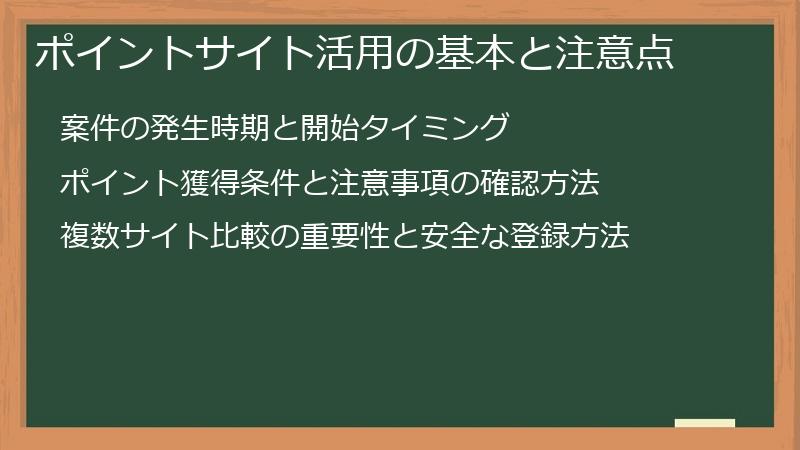 ポイントサイト活用の基本と注意点

案件の発生時期と開始タイミング

ポイント獲得条件と注意事項の確認方法

複数サイト比較の重要性と安全な登録方法